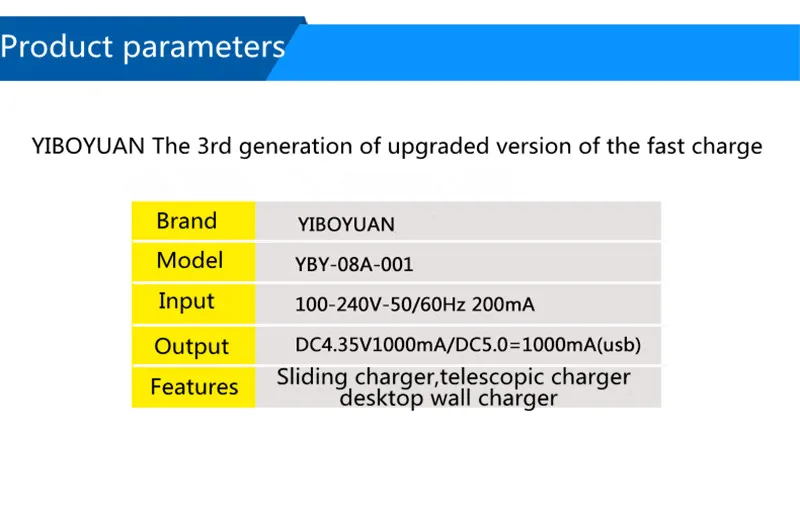 Product parameters

YIBOYUAN The 3rd generation of upgraded version of the fast charge

| Brand | YIBOYUAN |
|---|---|
| Model | YBY-08A-001 |
| Input | 100-240V-50/60Hz 200mA |
| Output | DC4.35V1000mA/DC5.0=1000mA(usb) |
| Features | Sliding charger,telescopic charger desktop wall charger |